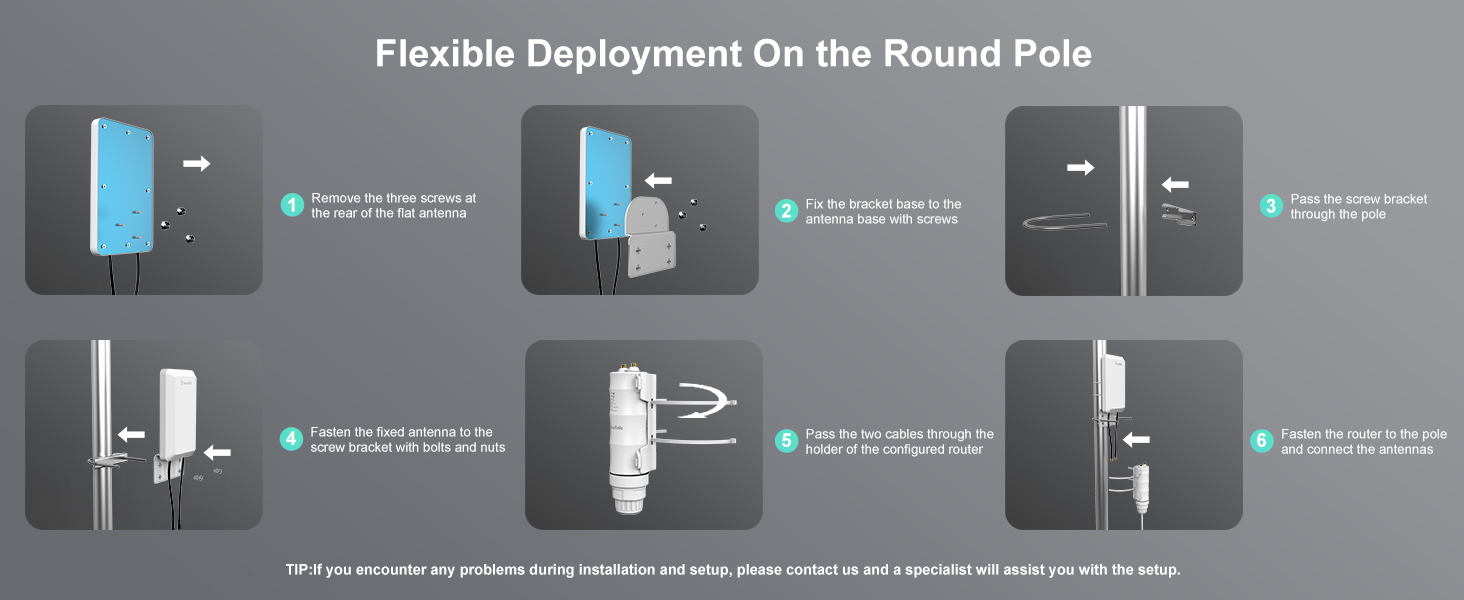 Flexible Deployment On the Round Pole

1 Remove the three screws at the rear of the flat antenna

2 Fix the bracket base to the antenna base with screws

3 Pass the screw bracket through the pole

4 Fasten the fixed antenna to the screw bracket with bolts and nuts

5 Pass the two cables through the holder of the configured router

6 Fasten the router to the pole and connect the antennas

TIP:If you encounter any problems during installation and setup, please contact us and a specialist will assist you with the setup.